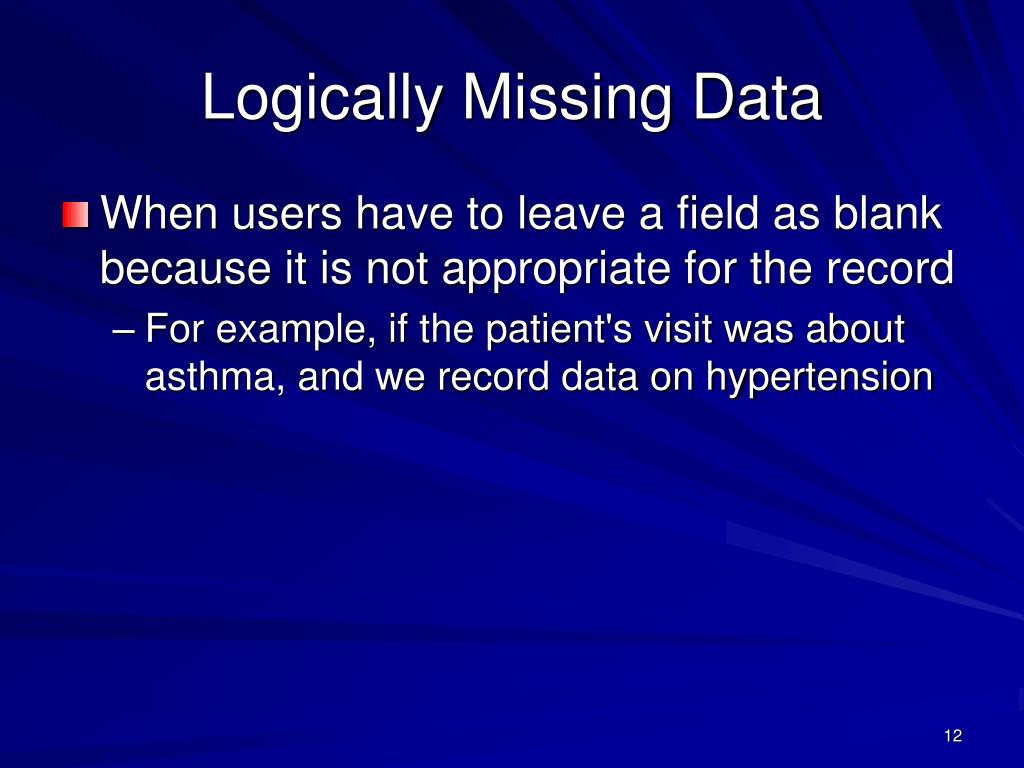 Logically Missing Data

When users have to leave a field as blank because it is not appropriate for the record

– For example, if the patient's visit was about asthma, and we record data on hypertension

12